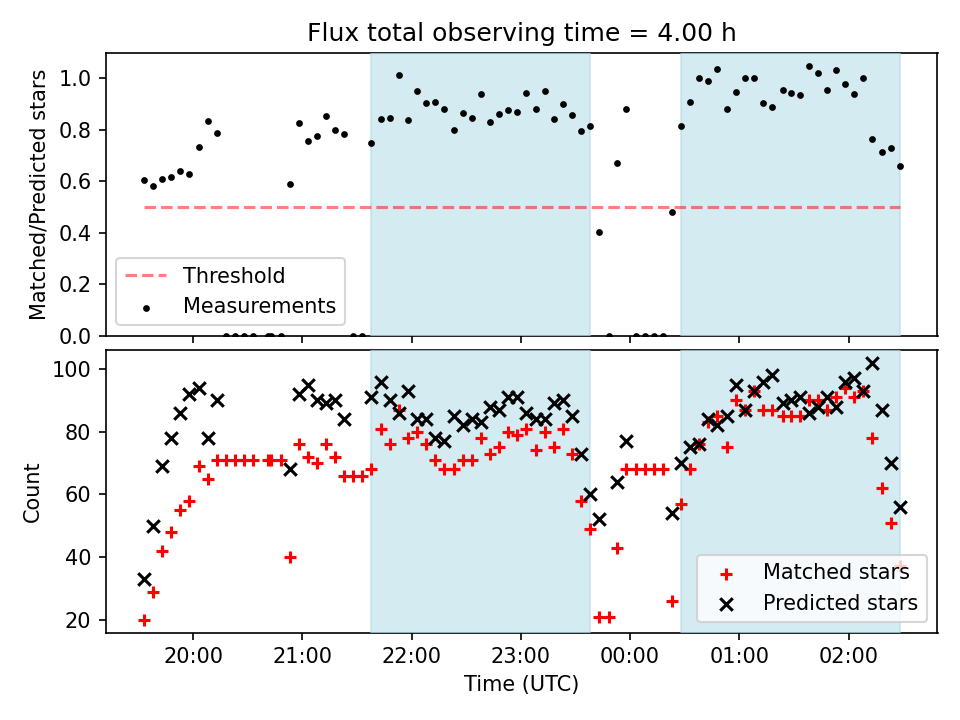 Flux total observing time = 4.00 h

Matched/Predicted stars

1.0
0.8
0.6
0.4
0.2
0.0

Threshold
Measurements

Count

100
80
60
40
20

Matched stars
Predicted stars

20:00
21:00
22:00
23:00
00:00
01:00
02:00

Time (UTC)